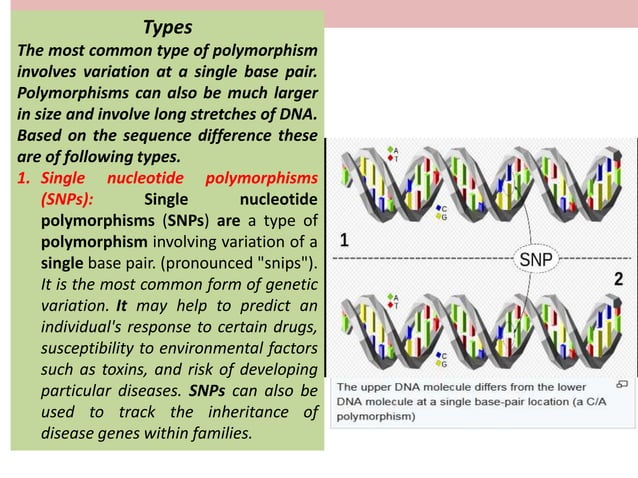 Types

The most common type of polymorphism involves variation at a single base pair. Polymorphisms can also be much larger in size and involve long stretches of DNA. Based on the sequence difference these are of following types.

1. Single nucleotide polymorphisms (SNPs): Single nucleotide polymorphisms (SNPs) are a type of polymorphism involving variation of a single base pair. (pronounced "snips"). It is the most common form of genetic variation. It may help to predict an individual's response to certain drugs, susceptibility to environmental factors such as toxins, and risk of developing particular diseases. SNPs can also be used to track the inheritance of disease genes within families.

A
T
C
G
1
SNP
2
A
T
C
G

The upper DNA molecule differs from the lower DNA molecule at a single base-pair location (a C/A polymorphism)